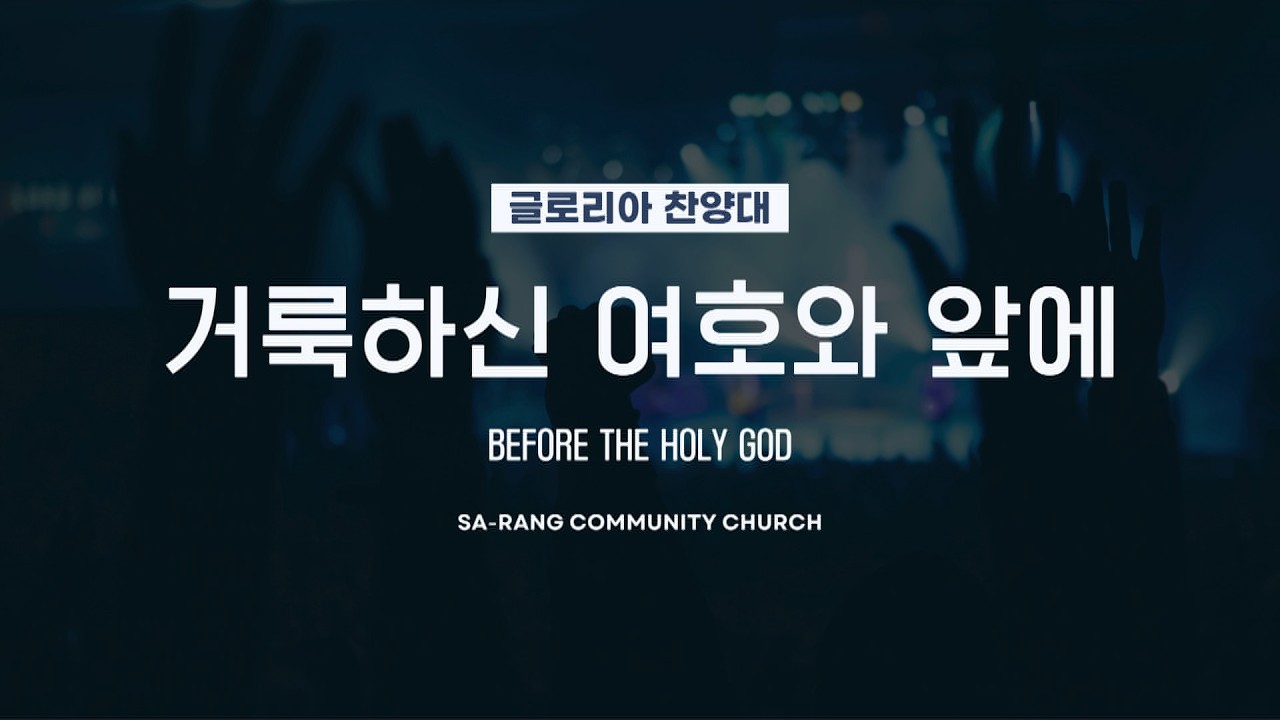 글로리아 찬양대

거룩하신 여호와 앞에

BEFORE THE HOLY GOD

SA-RANG COMMUNITY CHURCH